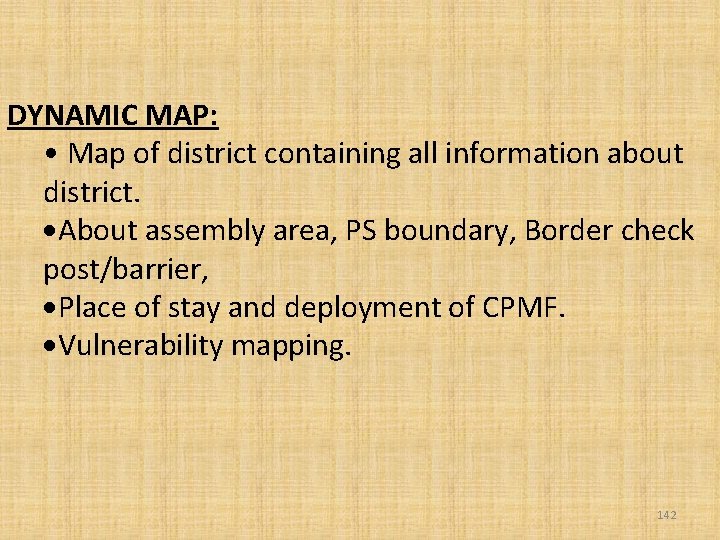 DYNAMIC MAP:

• Map of district containing all information about district.

•About assembly area, PS boundary, Border check post/barrier,

•Place of stay and deployment of CPMF.

•Vulnerability mapping.

142